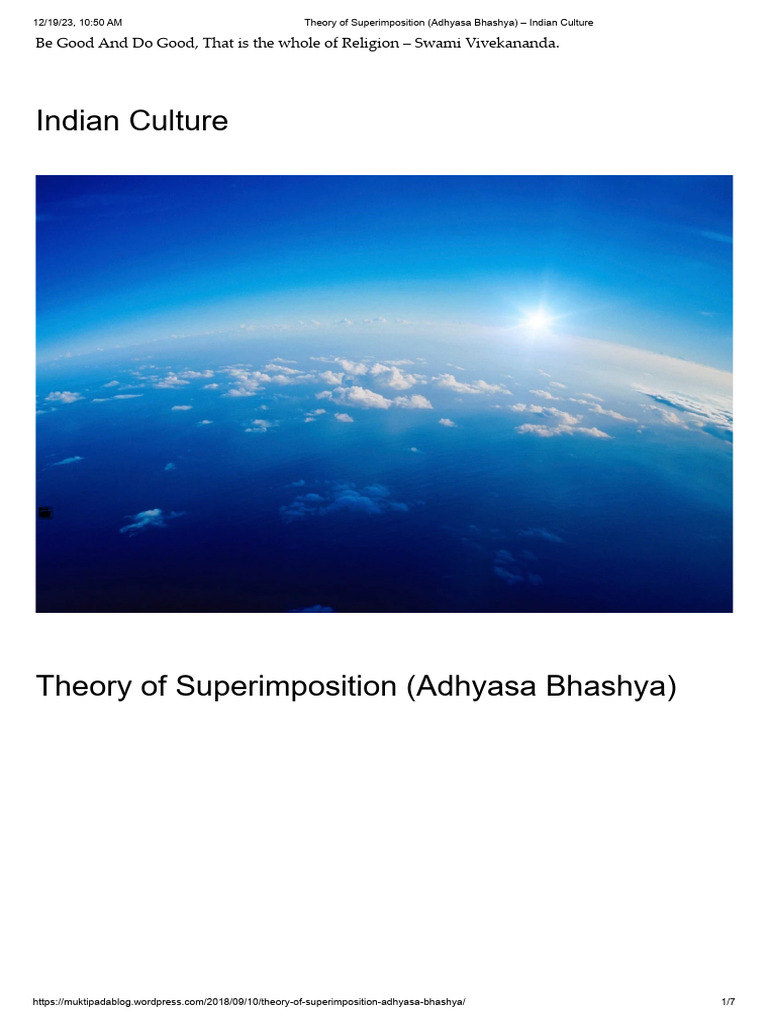 12/19/23, 10:50 AM Theory of Superimposition (Adhyasa Bhashya) – Indian Culture

Be Good And Do Good, That is the whole of Religion – Swami Vivekananda.

Indian Culture

Theory of Superimposition (Adhyasa Bhashya)

https://muktipadablog.wordpress.com/2018/09/10/theory-of-superimposition-adhyasa-bhashya/ 1/7